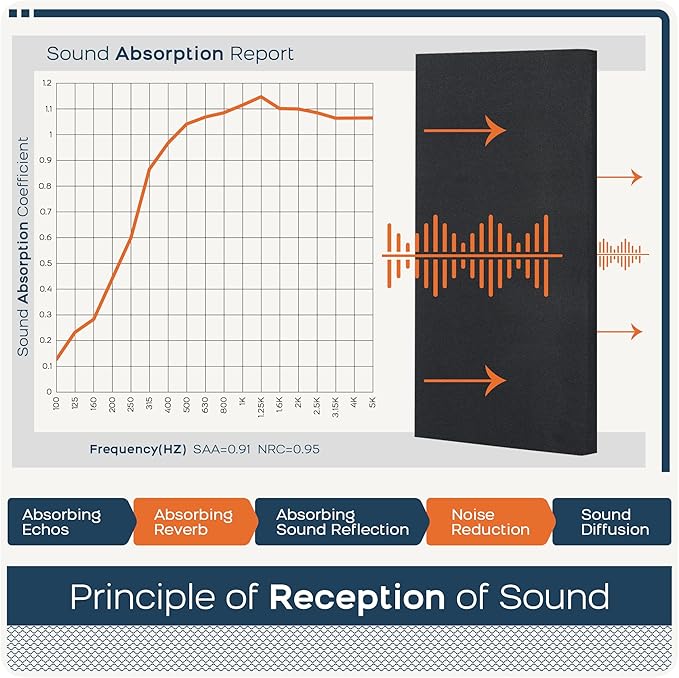 Sound Absorption Report

Sound Absorption Coefficient

1.2
1.1
1
0.9
0.8
0.7
0.6
0.5
0.4
0.3
0.2
0.1
0

100 125 160 200 250 315 400 500 630 800 1K 1.25K 1.6K 2K 2.5K 3.15K 4K 5K

Frequency(HZ) SAA=0.91 NRC=0.95

Absorbing Echos

Absorbing Reverb

Absorbing Sound Reflection

Noise Reduction

Sound Diffusion

Principle of Reception of Sound